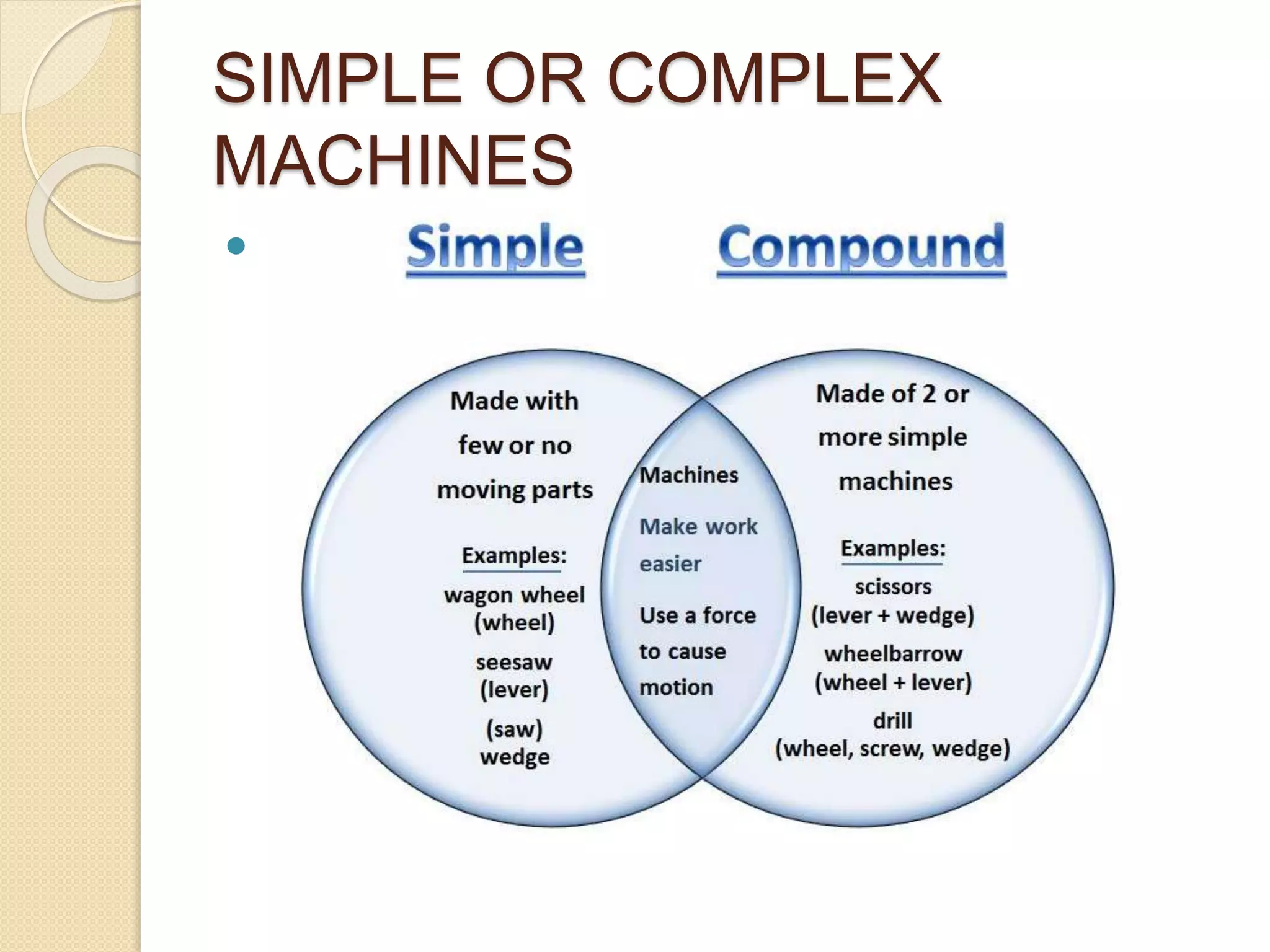 SIMPLE OR COMPLEX MACHINES

Simple

Compound

Made with few or no moving parts

Examples:
wagon wheel (wheel)
seesaw (lever)
(saw) wedge

Machines

Make work easier

Use a force to cause motion

Made of 2 or more simple machines

Examples:
scissors (lever + wedge)
wheelbarrow (wheel + lever)
drill (wheel, screw, wedge)